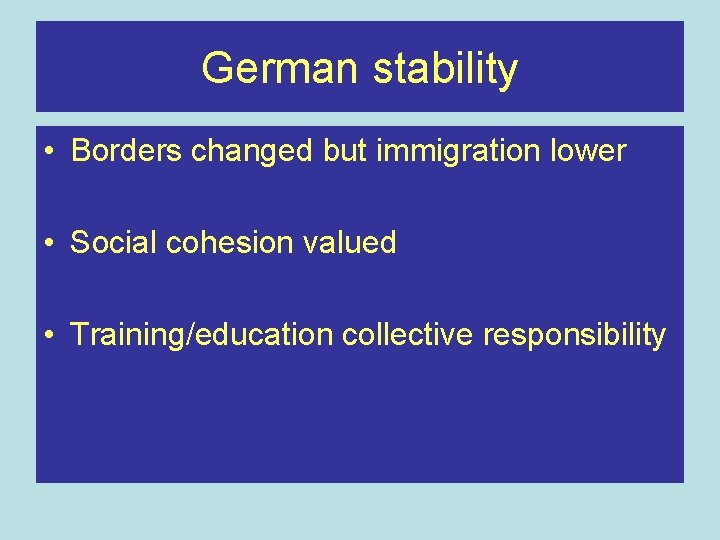 German stability

• Borders changed but immigration lower

• Social cohesion valued

• Training/education collective responsibility